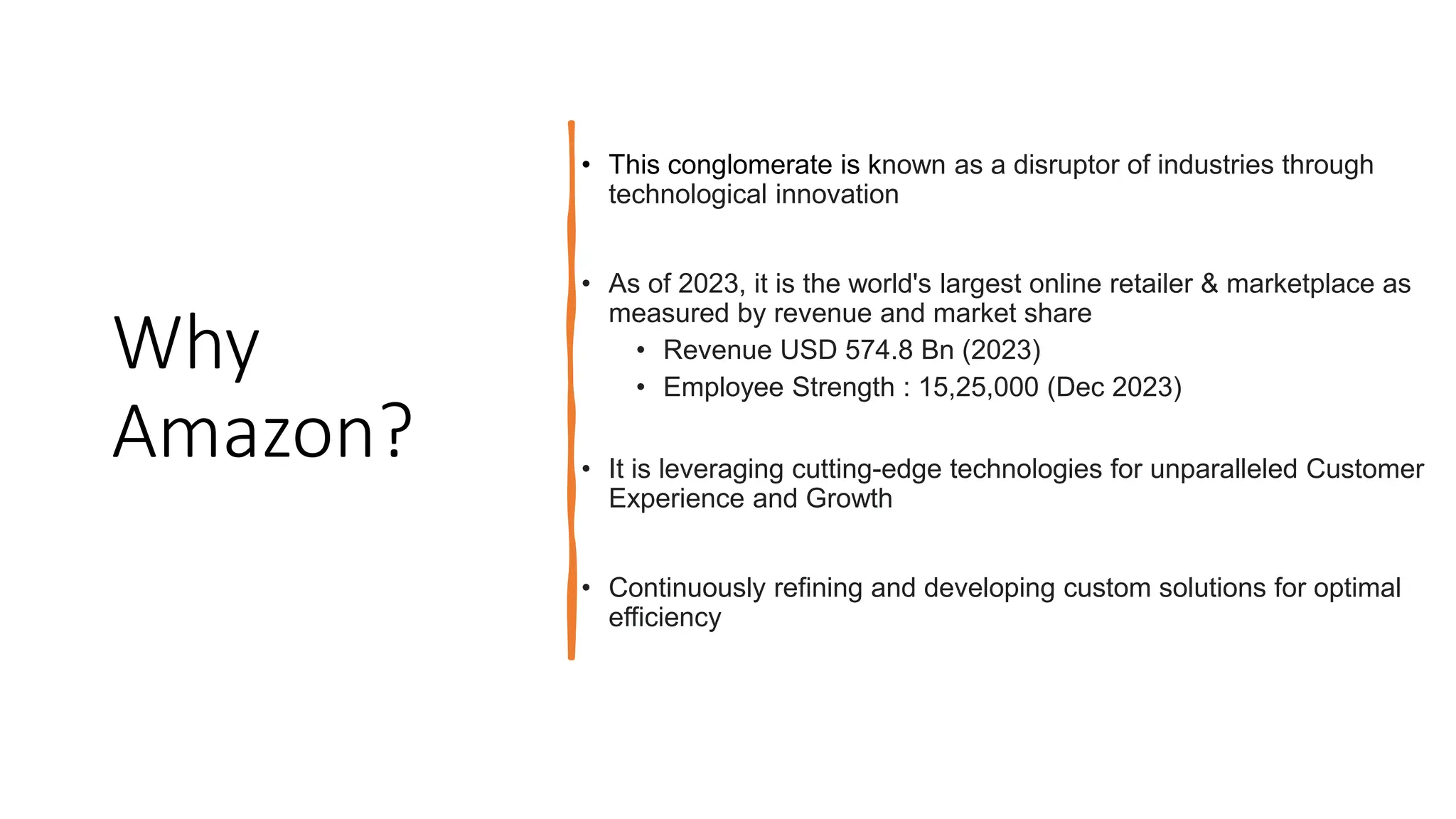 Why Amazon?

• This conglomerate is known as a disruptor of industries through technological innovation

• As of 2023, it is the world's largest online retailer & marketplace as measured by revenue and market share
  • Revenue USD 574.8 Bn (2023)
  • Employee Strength : 15,25,000 (Dec 2023)

• It is leveraging cutting-edge technologies for unparalleled Customer Experience and Growth

• Continuously refining and developing custom solutions for optimal efficiency